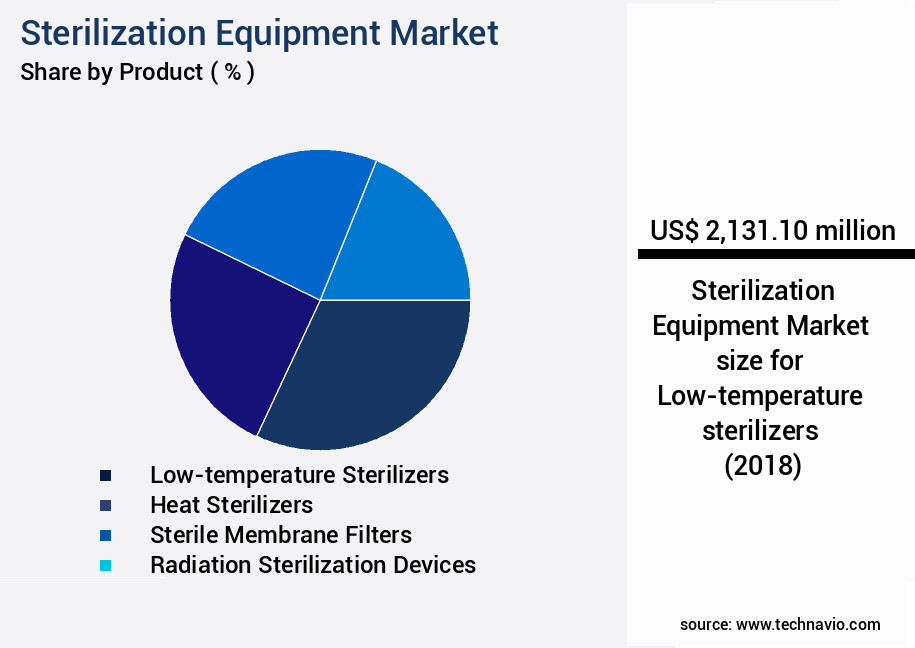 Sterilization Equipment Market
Share by Product ( % )

Low-temperature Sterilizers
Heat Sterilizers
Sterile Membrane Filters
Radiation Sterilization Devices

US$ 2,131.10 million

Sterilization Equipment Market size for Low-temperature sterilizers (2018)

source: www.technavio.com